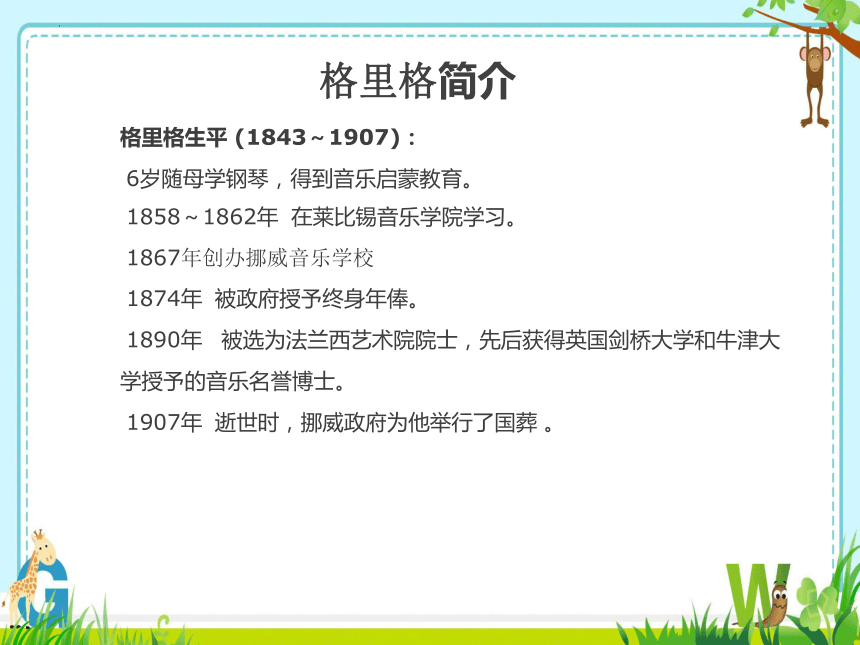 格里格简介

格里格生平 (1843～1907)：

6岁随母学钢琴，得到音乐启蒙教育。

1858～1862年 在莱比锡音乐学院学习。

1867年创办挪威音乐学校

1874年 被政府授予终身年俸。

1890年 被选为法兰西艺术院院士，先后获得英国剑桥大学和牛津大学授予的音乐名誉博士。

1907年 逝世时，挪威政府为他举行了国葬 。

G

W